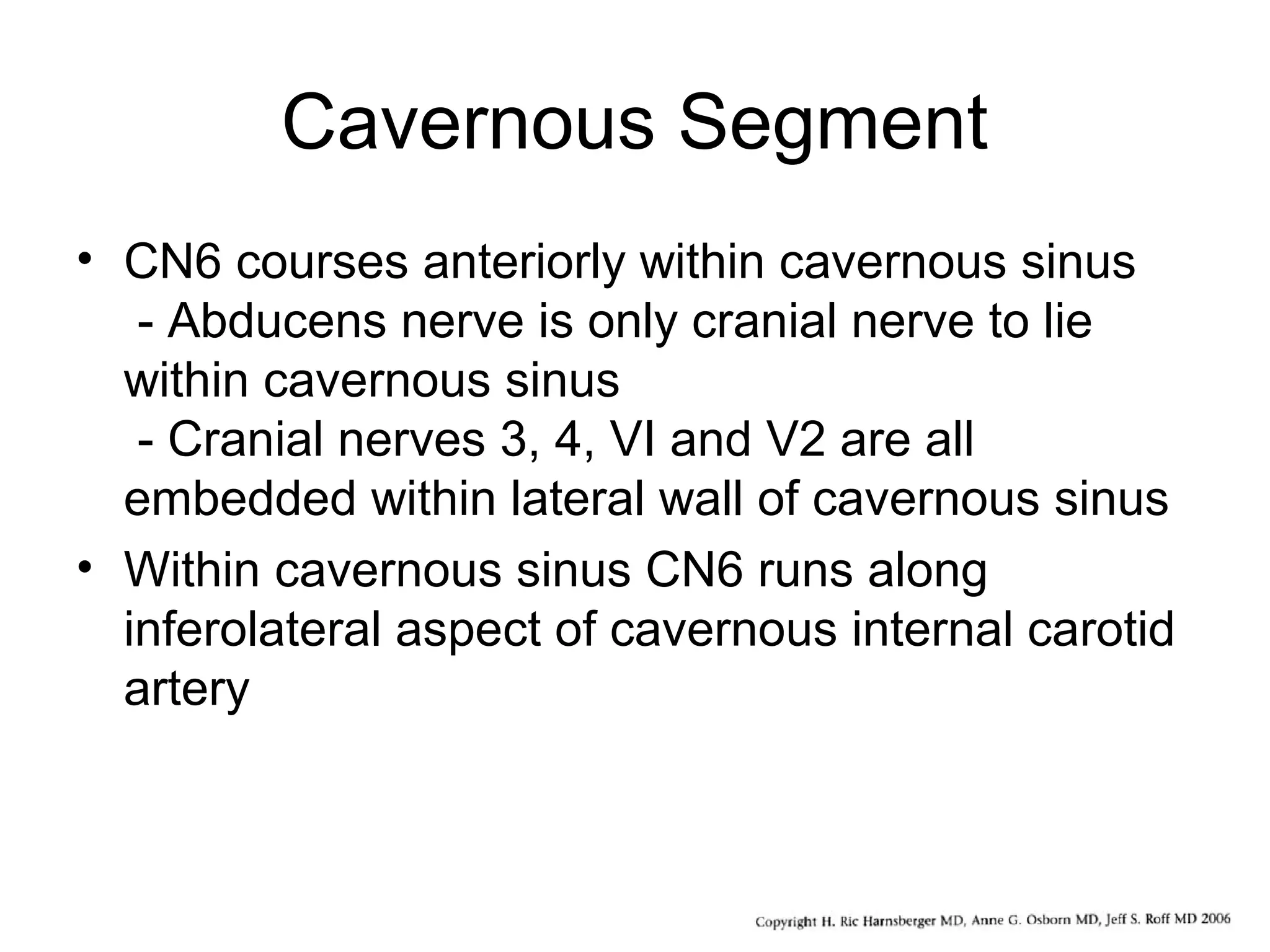 Cavernous Segment

• CN6 courses anteriorly within cavernous sinus
 - Abducens nerve is only cranial nerve to lie within cavernous sinus
 - Cranial nerves 3, 4, VI and V2 are all embedded within lateral wall of cavernous sinus
• Within cavernous sinus CN6 runs along inferolateral aspect of cavernous internal carotid artery

Copyright H. Ric Harnsberger MD, Anne G. Osborn MD, Jeff S. Roff MD 2006